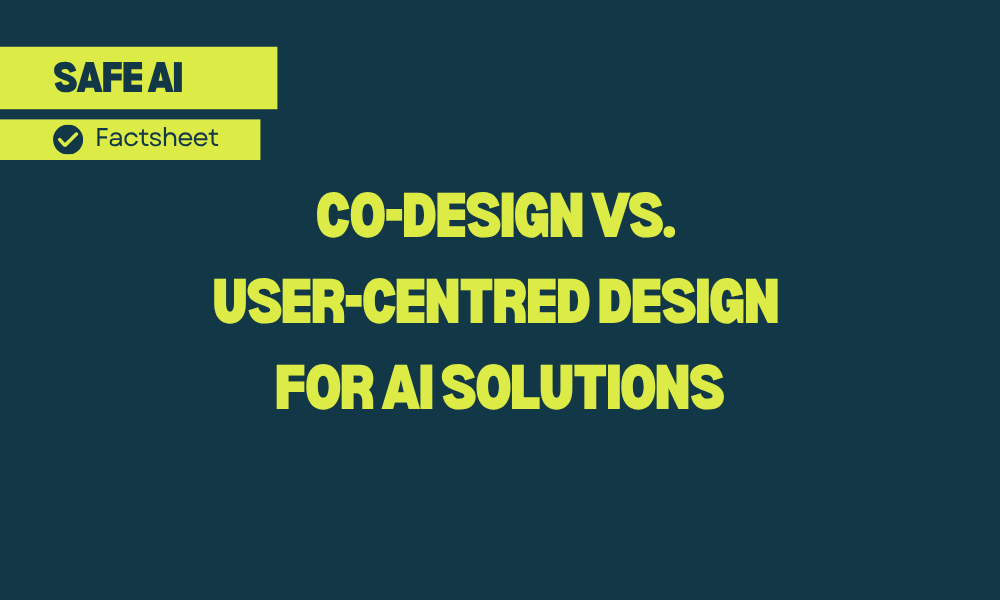 SAFE AI

Factsheet

CO-DESIGN VS. USER-CENTRED DESIGN FOR AI SOLUTIONS